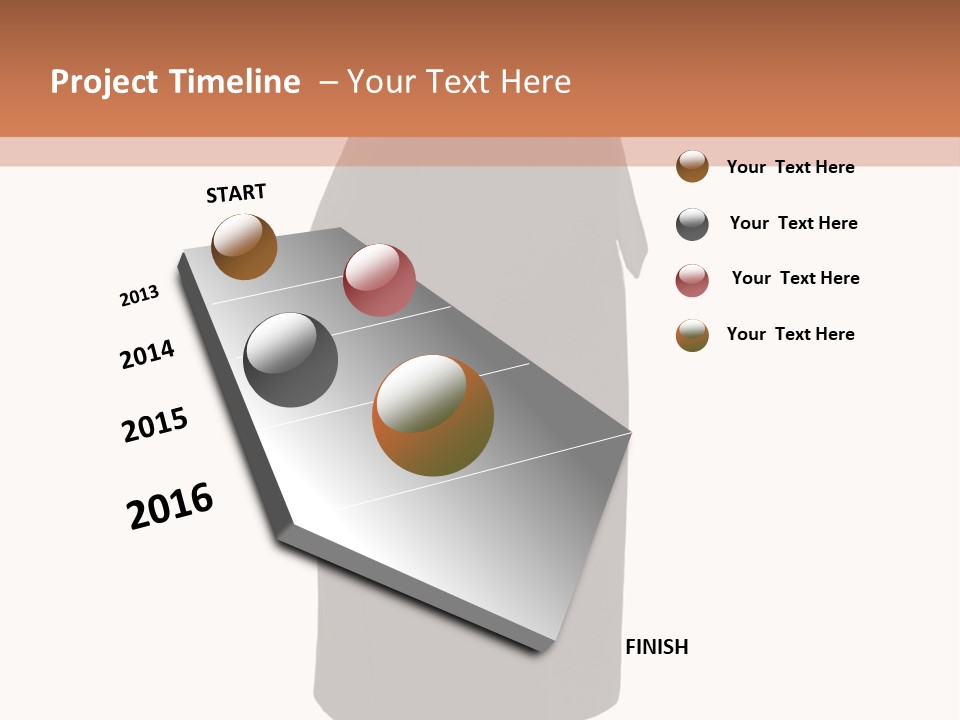 Project Timeline – Your Text Here

START

2013

2014

2015

2016

FINISH

Your Text Here

Your Text Here

Your Text Here

Your Text Here